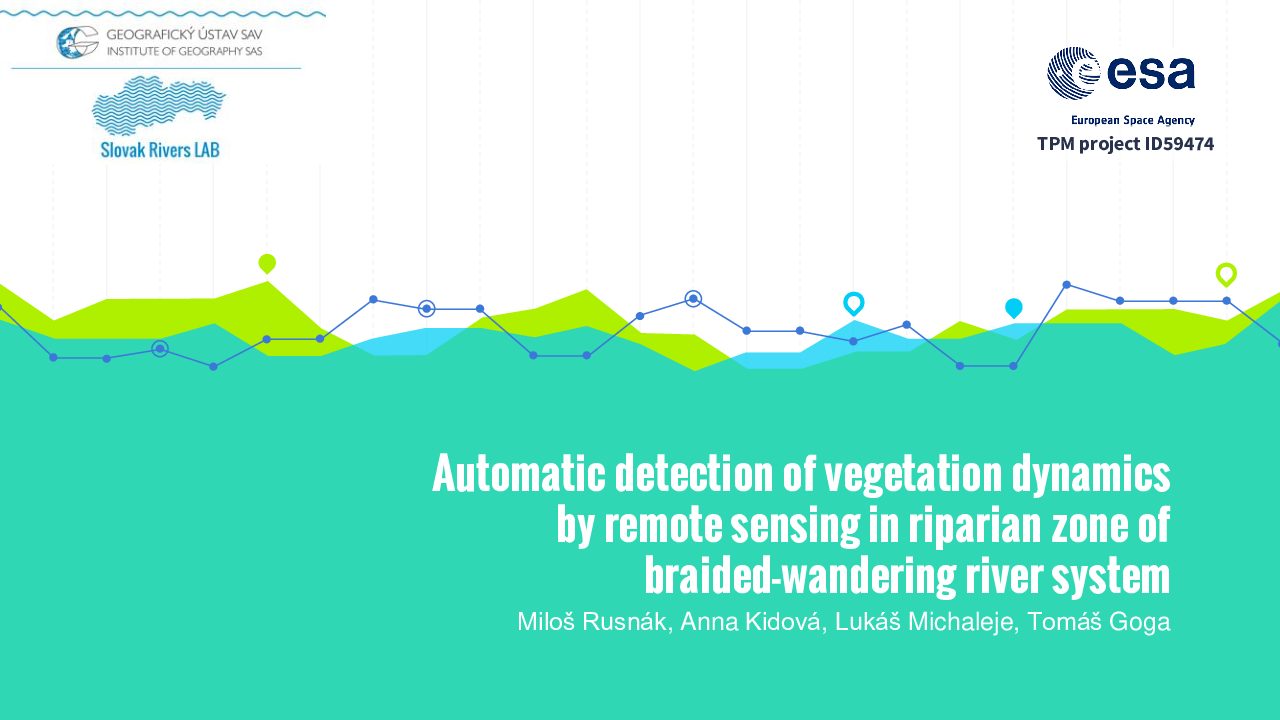 GEOGRAFICKÝ ÚSTAV SAV
INSTITUTE OF GEOGRAPHY SAS

Slovak Rivers LAB

esa
European Space Agency
TPM project ID59474

Automatic detection of vegetation dynamics by remote sensing in riparian zone of braided-wandering river system

Miloš Rusnák, Anna Kidová, Lukáš Michaleje, Tomáš Goga